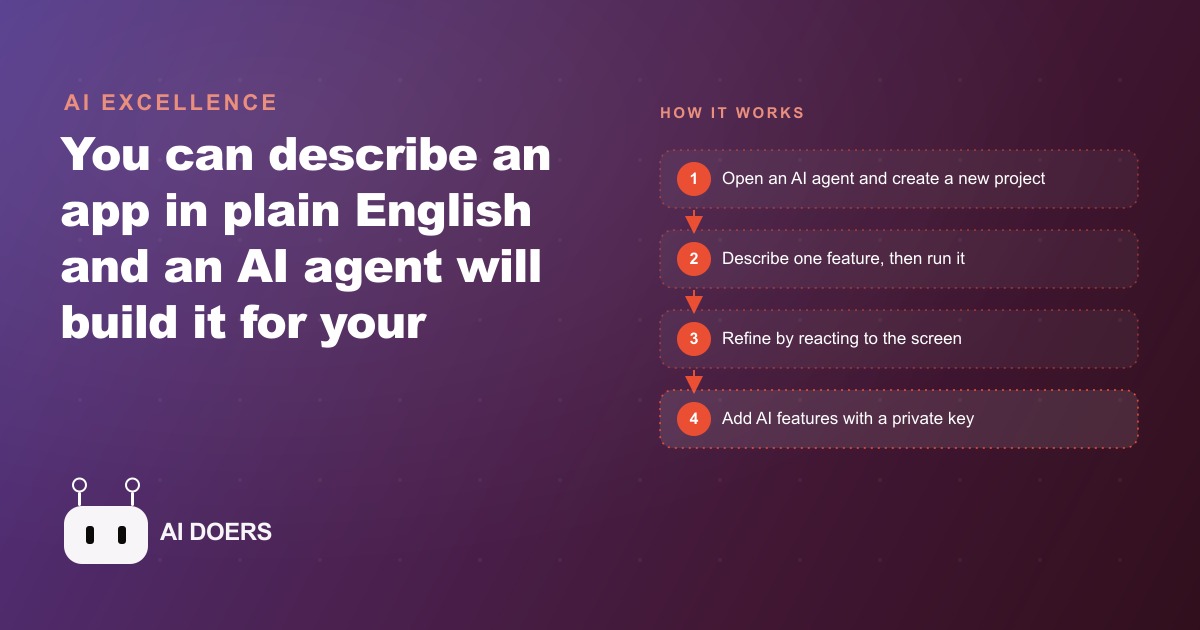 AI EXCELLENCE

You can describe an app in plain English and an AI agent will build it for your

HOW IT WORKS

1 Open an AI agent and create a new project

2 Describe one feature, then run it

3 Refine by reacting to the screen

4 Add AI features with a private key

AI DOERS